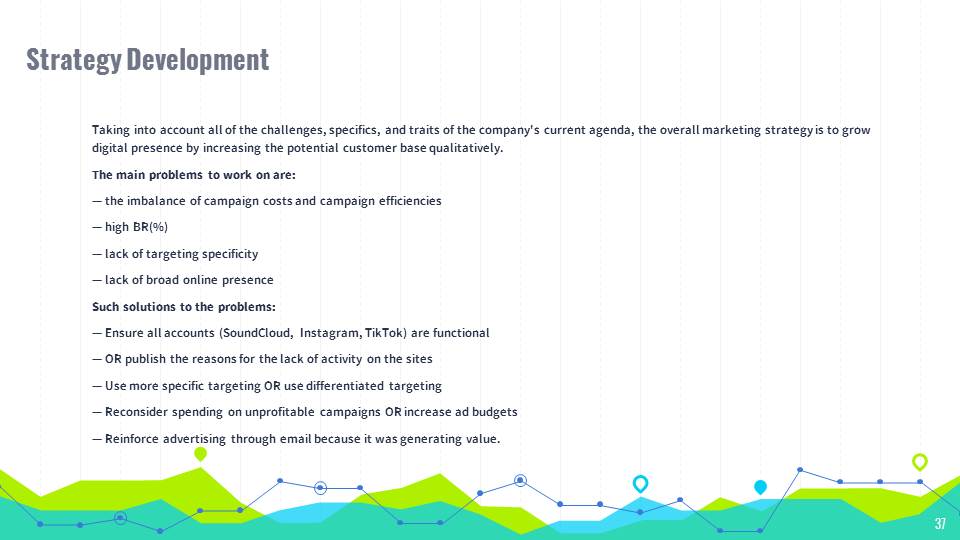 Strategy Development

Taking into account all of the challenges, specifics, and traits of the company's current agenda, the overall marketing strategy is to grow digital presence by increasing the potential customer base qualitatively.

The main problems to work on are:

— the imbalance of campaign costs and campaign efficiencies

— high BR(%)

— lack of targeting specificity

— lack of broad online presence

Such solutions to the problems:

— Ensure all accounts (SoundCloud, Instagram, TikTok) are functional

— OR publish the reasons for the lack of activity on the sites

— Use more specific targeting OR use differentiated targeting

— Reconsider spending on unprofitable campaigns OR increase ad budgets

— Reinforce advertising through email because it was generating value.

37